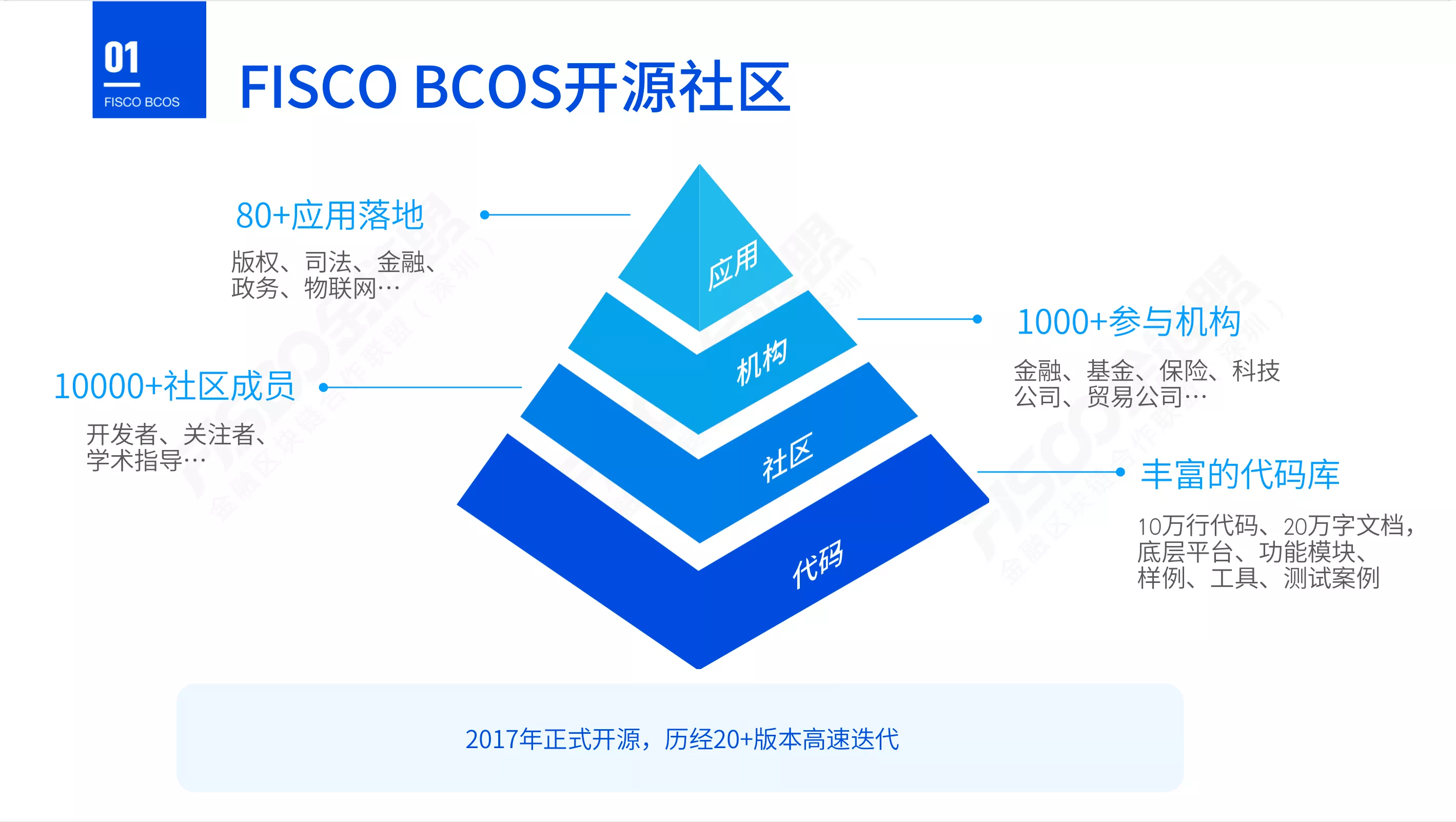 01
FISCO BCOS

FISCO BCOS开源社区

80+应用落地

版权、司法、金融、政务、物联网…

10000+社区成员

开发者、关注者、学术指导…

应用

机构

社区

代码

1000+参与机构

金融、基金、保险、科技公司、贸易公司…

丰富的代码库

10万行代码、20万字文档，底层平台、功能模块、样例、工具、测试案例

2017年正式开源，历经20+版本高速迭代